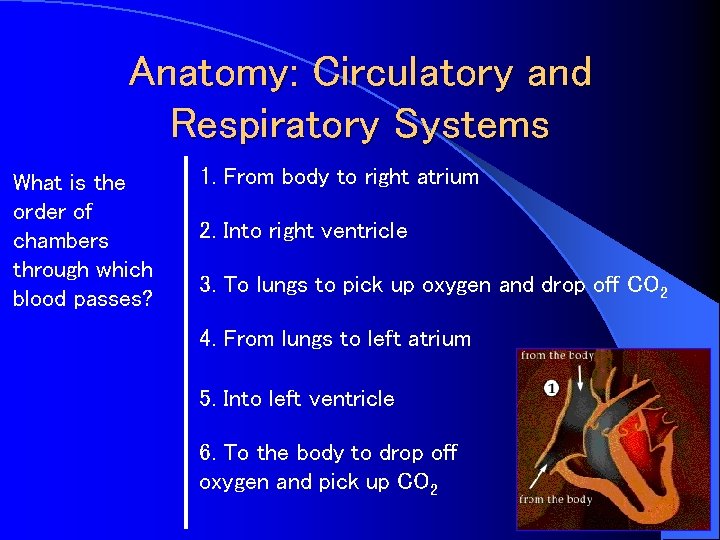 Anatomy: Circulatory and Respiratory Systems

What is the order of chambers through which blood passes?

1. From body to right atrium

2. Into right ventricle

3. To lungs to pick up oxygen and drop off $CO_2$

4. From lungs to left atrium

5. Into left ventricle

6. To the body to drop off oxygen and pick up $CO_2$

from the body

1

from the body